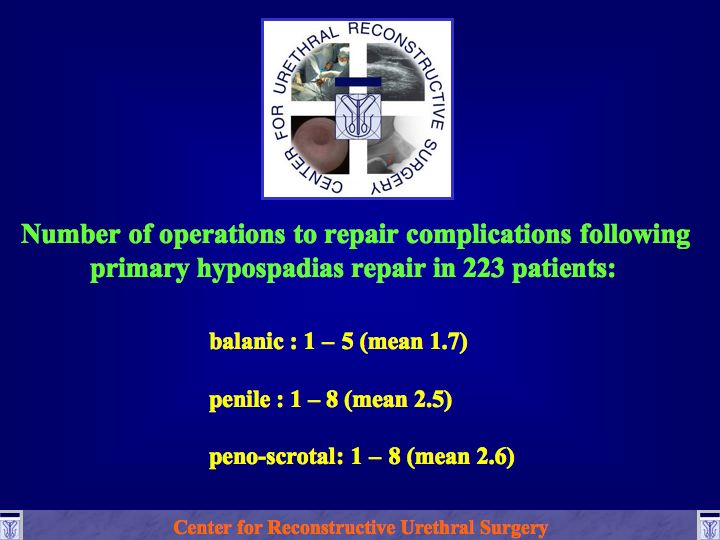 CENTER FOR URETHRAL RECONSTRUCTIVE SURGERY

Number of operations to repair complications following primary hypospadias repair in 223 patients:

balanic : 1 – 5 (mean 1.7)

penile : 1 – 8 (mean 2.5)

peno-scrotal: 1 – 8 (mean 2.6)

Center for Reconstructive Urethral Surgery